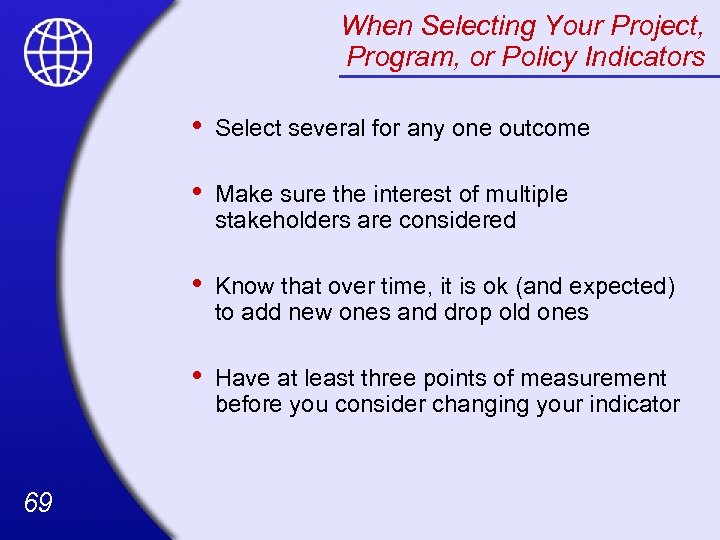 When Selecting Your Project, Program, or Policy Indicators

• Select several for any one outcome

• Make sure the interest of multiple stakeholders are considered

• Know that over time, it is ok (and expected) to add new ones and drop old ones

• Have at least three points of measurement before you consider changing your indicator

69